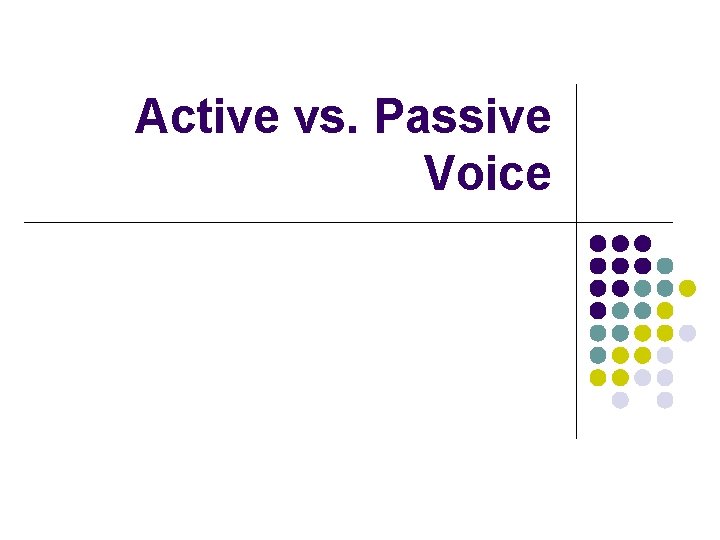 Active vs. Passive Voice